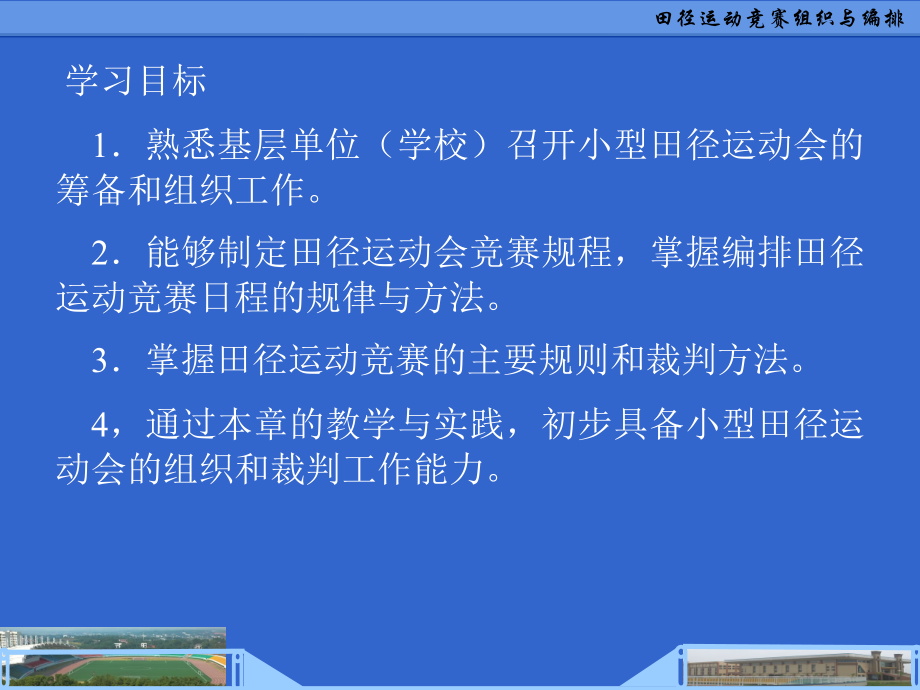 田径运动竞赛组织与编排

学习目标

1．熟悉基层单位（学校）召开小型田径运动会的筹备和组织工作。

2．能够制定田径运动会竞赛规程，掌握编排田径运动竞赛日程的规律与方法。

3．掌握田径运动竞赛的主要规则和裁判方法。

4，通过本章的教学与实践，初步具备小型田径运动会的组织和裁判工作能力。